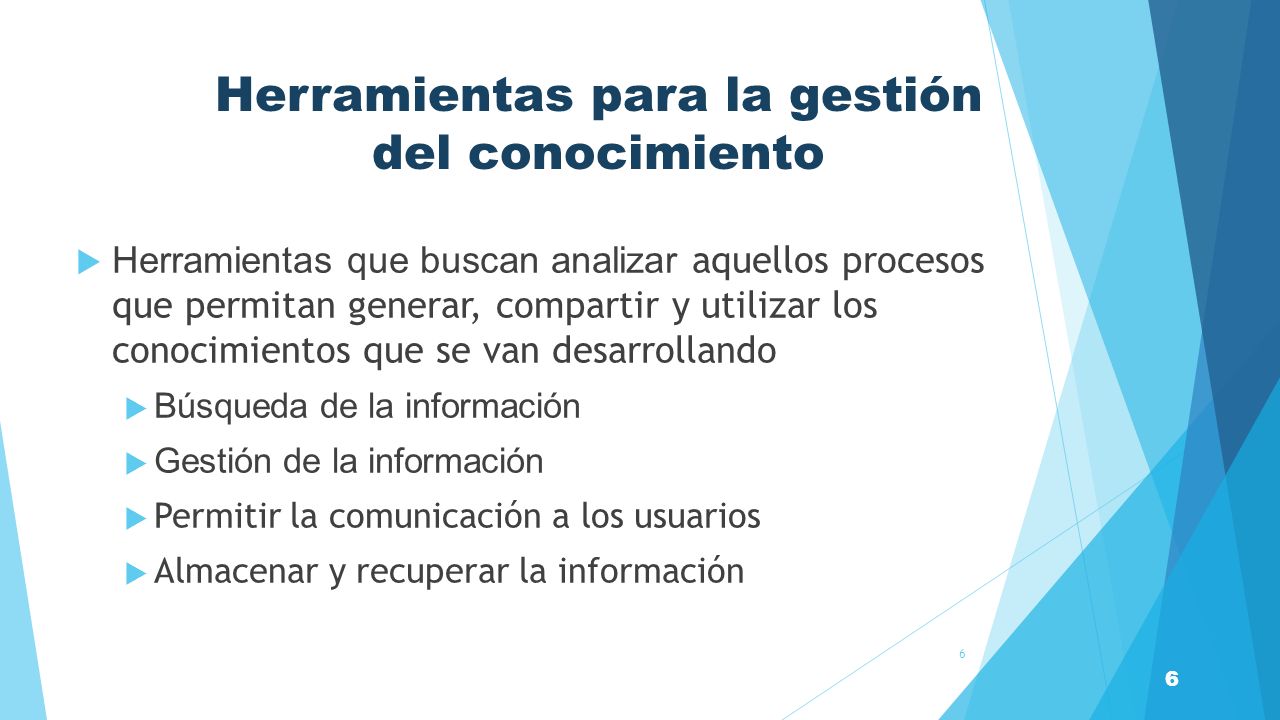 Herramientas para la gestión del conocimiento

Herramientas que buscan analizar aquellos procesos que permitan generar, compartir y utilizar los conocimientos que se van desarrollando

Búsqueda de la información

Gestión de la información

Permitir la comunicación a los usuarios

Almacenar y recuperar la información

6

6